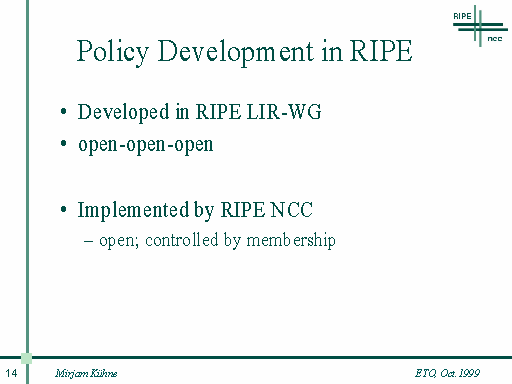 RIPE
NCC

Policy Development in RIPE

• Developed in RIPE LIR-WG
• open-open-open

• Implemented by RIPE NCC
– open; controlled by membership

14 Mirjam Kühne ETO, Oct. 1999